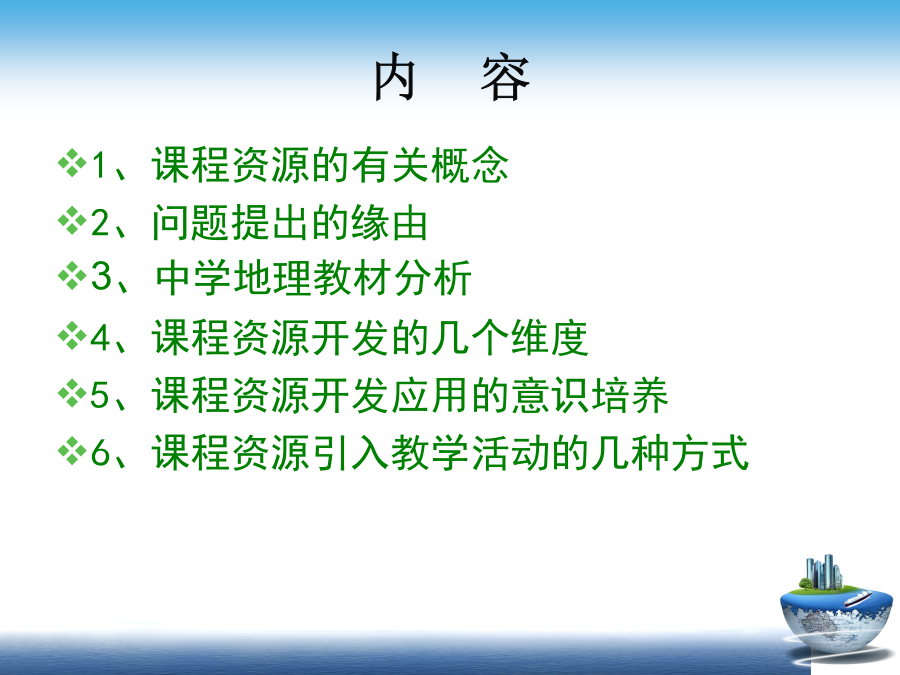 内 容

❖1、课程资源的有关概念

❖2、问题提出的缘由

❖3、中学地理教材分析

❖4、课程资源开发的几个维度

❖5、课程资源开发应用的意识培养

❖6、课程资源引入教学活动的几种方式